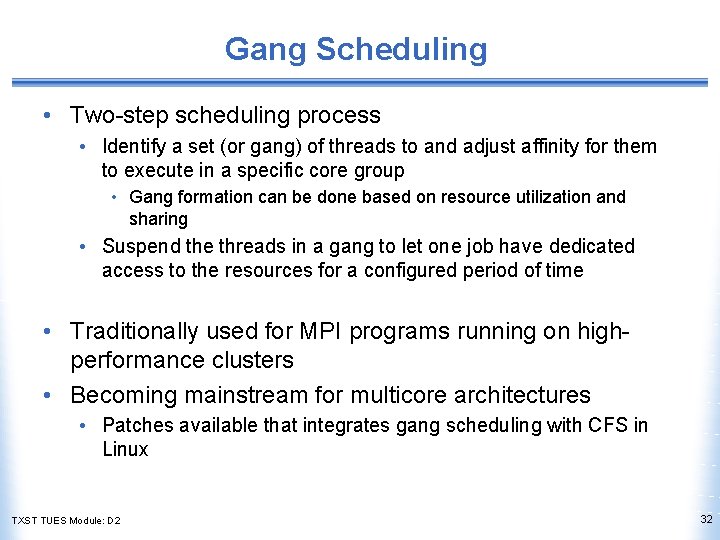 Gang Scheduling

• Two-step scheduling process
  • Identify a set (or gang) of threads to and adjust affinity for them to execute in a specific core group
    • Gang formation can be done based on resource utilization and sharing
  • Suspend the threads in a gang to let one job have dedicated access to the resources for a configured period of time

• Traditionally used for MPI programs running on high-performance clusters
• Becoming mainstream for multicore architectures
  • Patches available that integrates gang scheduling with CFS in Linux

TXST TUES Module: D2

32